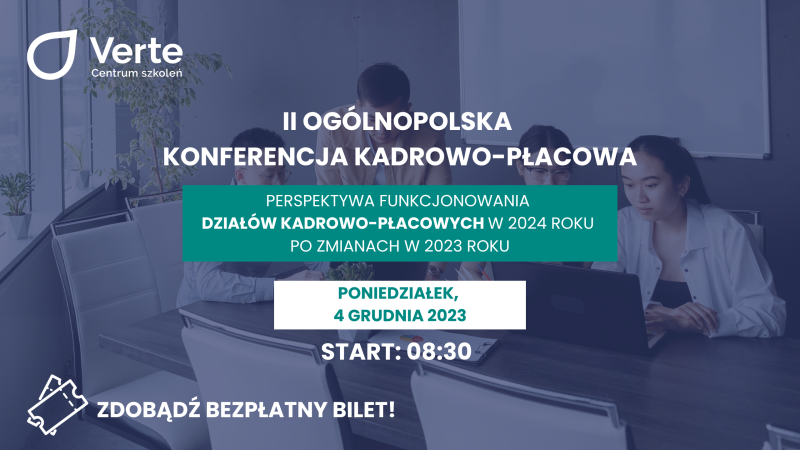 Verte
Centrum szkoleń

II OGÓLNOPOLSKA
KONFERENCJA KADROWO-PŁACOWA

PERSPEKTYWA FUNKCJONOWANIA
DZIAŁÓW KADROWO-PŁACOWYCH W 2024 ROKU
PO ZMIANACH W 2023 ROKU

PONIEDZIAŁEK,
4 GRUDNIA 2023

START: 08:30

ZDOBĄDŹ BEZPŁATNY BILET!